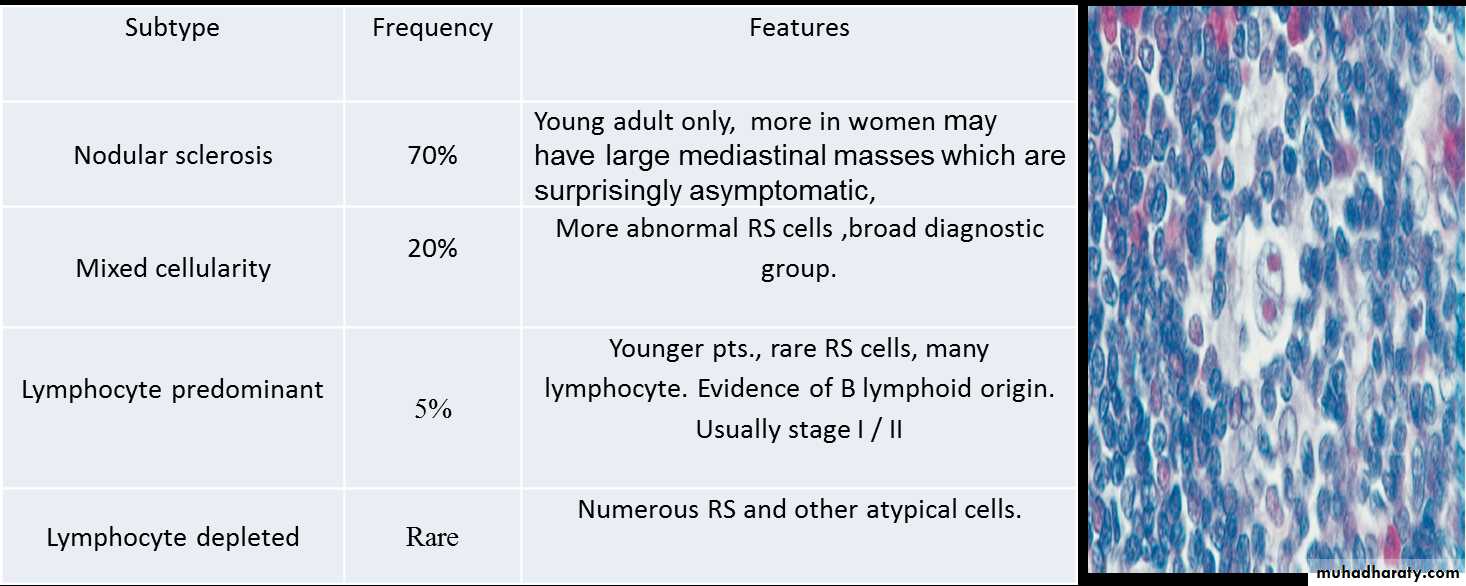 | Subtype | Frequency | Features |
|---|---|---|
| Nodular sclerosis | 70% | Young adult only, more in women may have large mediastinal masses which are surprisingly asymptomatic, |
| Mixed cellularity | 20% | More abnormal RS cells ,broad diagnostic group. |
| Lymphocyte predominant | 5% | Younger pts., rare RS cells, many lymphocyte. Evidence of B lymphoid origin. Usually stage I / II |
| Lymphocyte depleted | Rare | Numerous RS and other atypical cells. |

muhadharaty.com